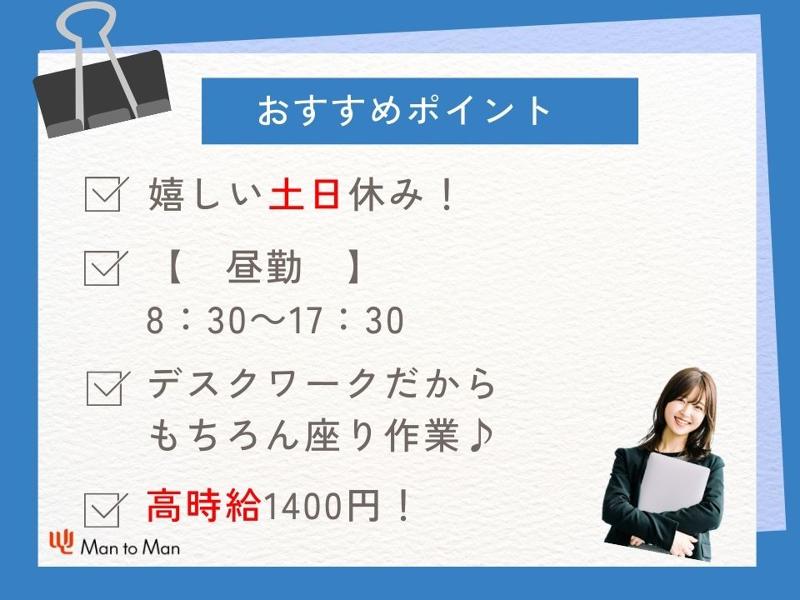 おすすめポイント

嬉しい土日休み！

【　昼勤　】
8：30～17：30

デスクワークだから
もちろん座り作業♪

高時給1400円！

Man to Man